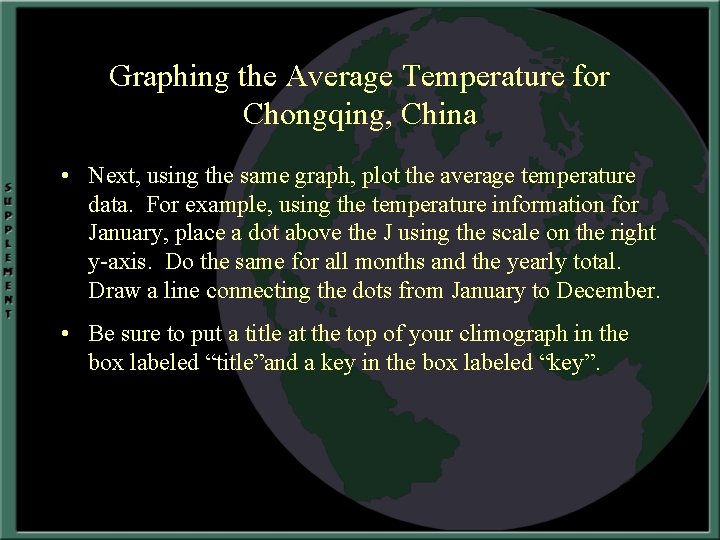 SUPPLEMENT

Graphing the Average Temperature for Chongqing, China

• Next, using the same graph, plot the average temperature data. For example, using the temperature information for January, place a dot above the J using the scale on the right y-axis. Do the same for all months and the yearly total. Draw a line connecting the dots from January to December.

• Be sure to put a title at the top of your climograph in the box labeled “title”and a key in the box labeled “key”.